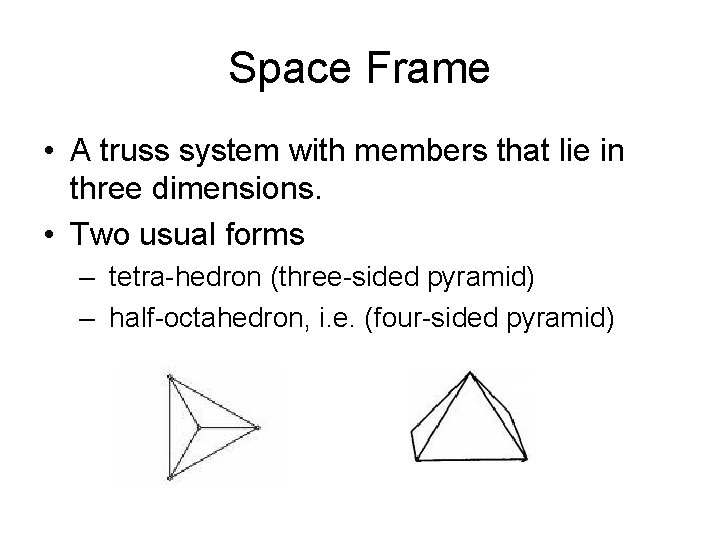 Space Frame

• A truss system with members that lie in three dimensions.
• Two usual forms
– tetra-hedron (three-sided pyramid)
– half-octahedron, i.e. (four-sided pyramid)